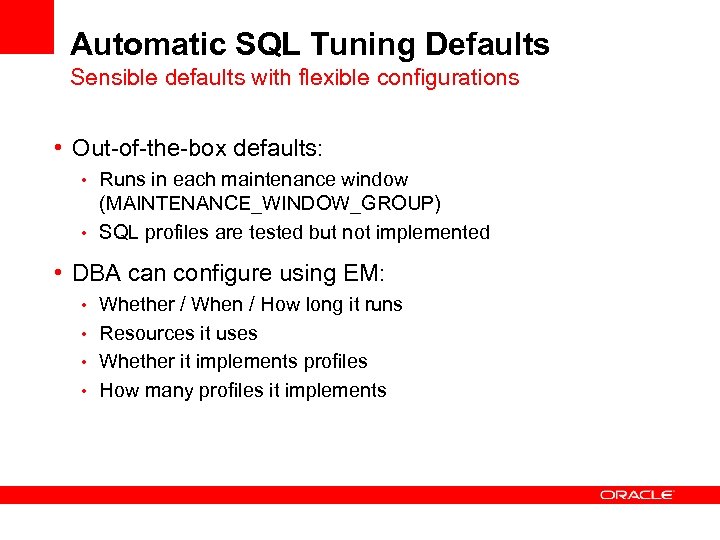 Automatic SQL Tuning Defaults
Sensible defaults with flexible configurations

• Out-of-the-box defaults:
  • Runs in each maintenance window (MAINTENANCE_WINDOW_GROUP)
  • SQL profiles are tested but not implemented
• DBA can configure using EM:
  • Whether / When / How long it runs
  • Resources it uses
  • Whether it implements profiles
  • How many profiles it implements

ORACLE